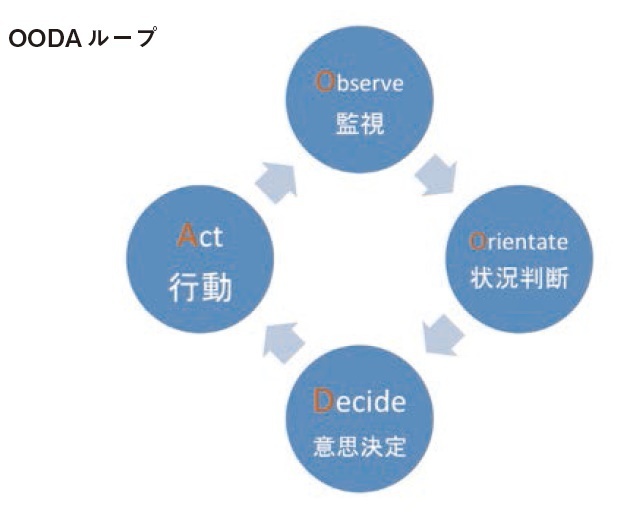 OODA ループ

Observe
監視

Orientate
状況判断

Decide
意思決定

Act
行動